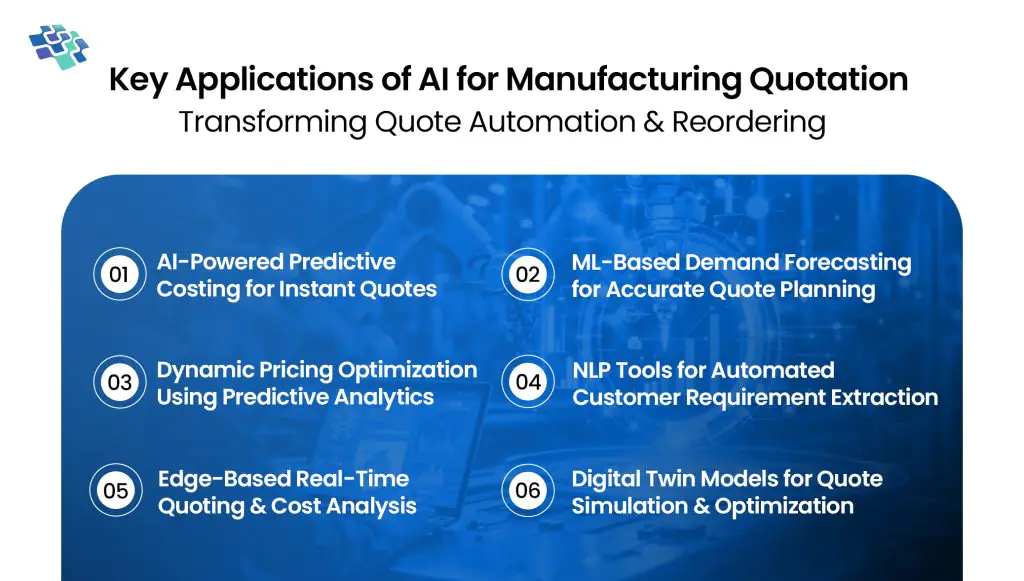 Key Applications of AI for Manufacturing Quotation
Transforming Quote Automation & Reordering

01 AI-Powered Predictive Costing for Instant Quotes

02 ML-Based Demand Forecasting for Accurate Quote Planning

03 Dynamic Pricing Optimization Using Predictive Analytics

04 NLP Tools for Automated Customer Requirement Extraction

05 Edge-Based Real-Time Quoting & Cost Analysis

06 Digital Twin Models for Quote Simulation & Optimization